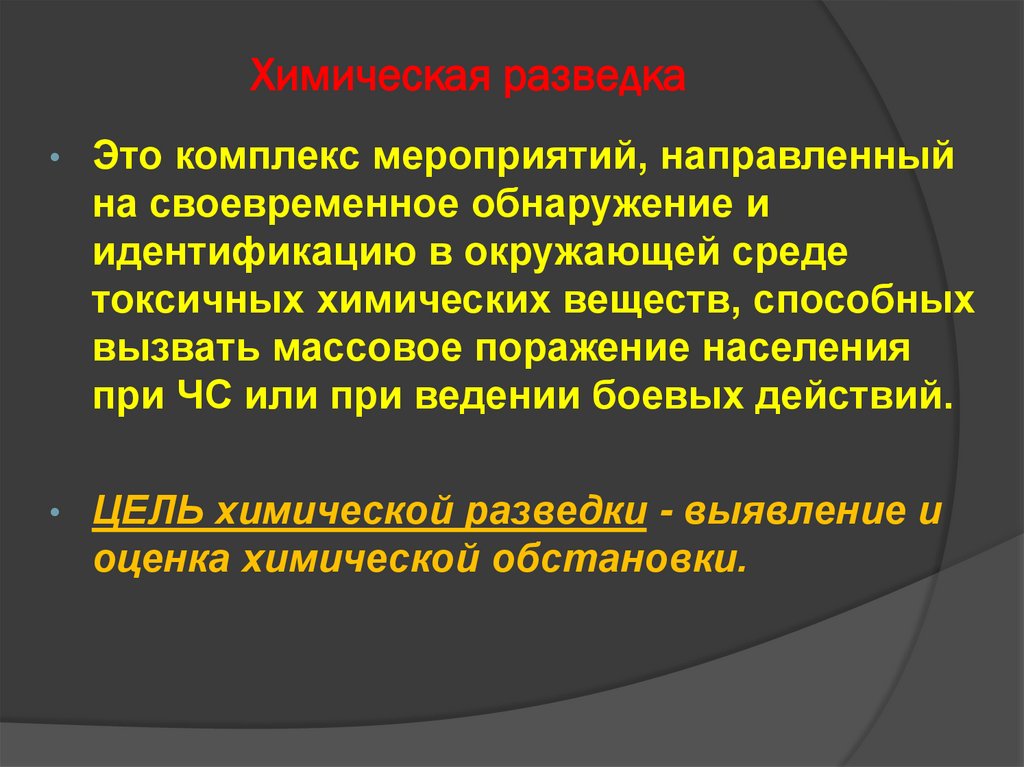 Химическая разведка

• Это комплекс мероприятий, направленный на своевременное обнаружение и идентификацию в окружающей среде токсичных химических веществ, способных вызвать массовое поражение населения при ЧС или при ведении боевых действий.

• ЦЕЛЬ химической разведки - выявление и оценка химической обстановки.